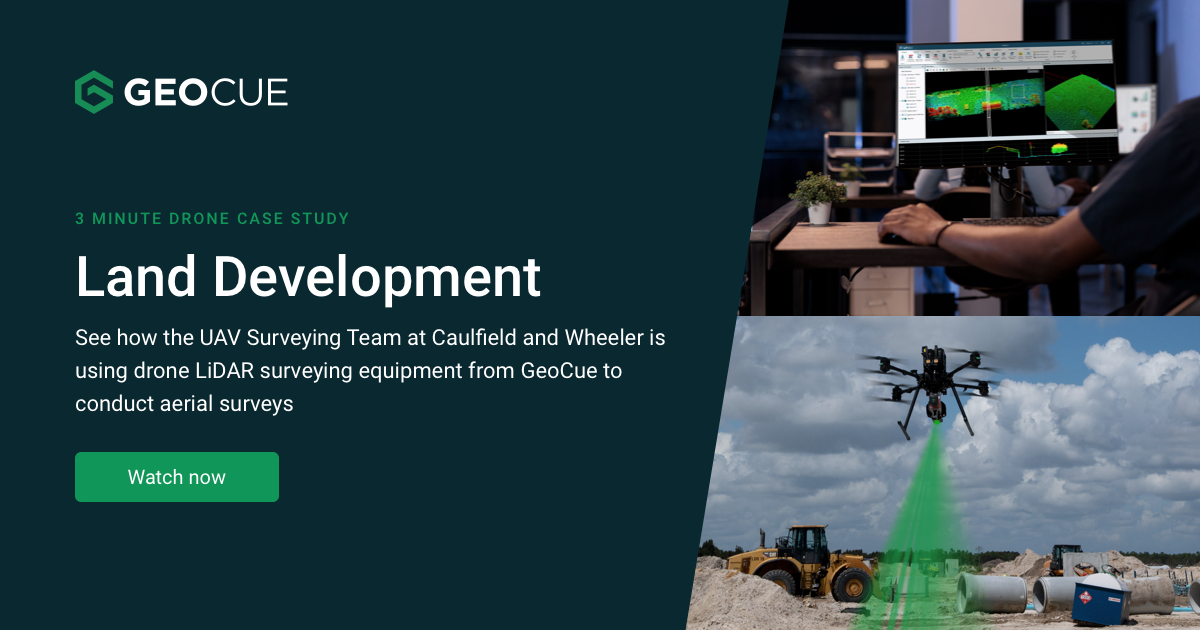 GEOCUE

3 MINUTE DRONE CASE STUDY

Land Development

See how the UAV Surveying Team at Caulfield and Wheeler is using drone LiDAR surveying equipment from GeoCue to conduct aerial surveys

Watch now